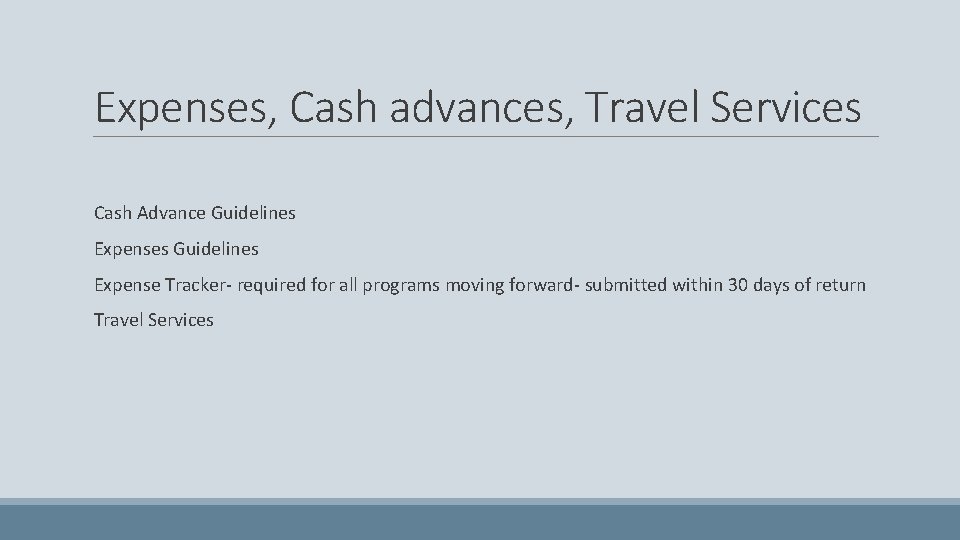 Expenses, Cash advances, Travel Services

Cash Advance Guidelines

Expenses Guidelines

Expense Tracker- required for all programs moving forward- submitted within 30 days of return

Travel Services